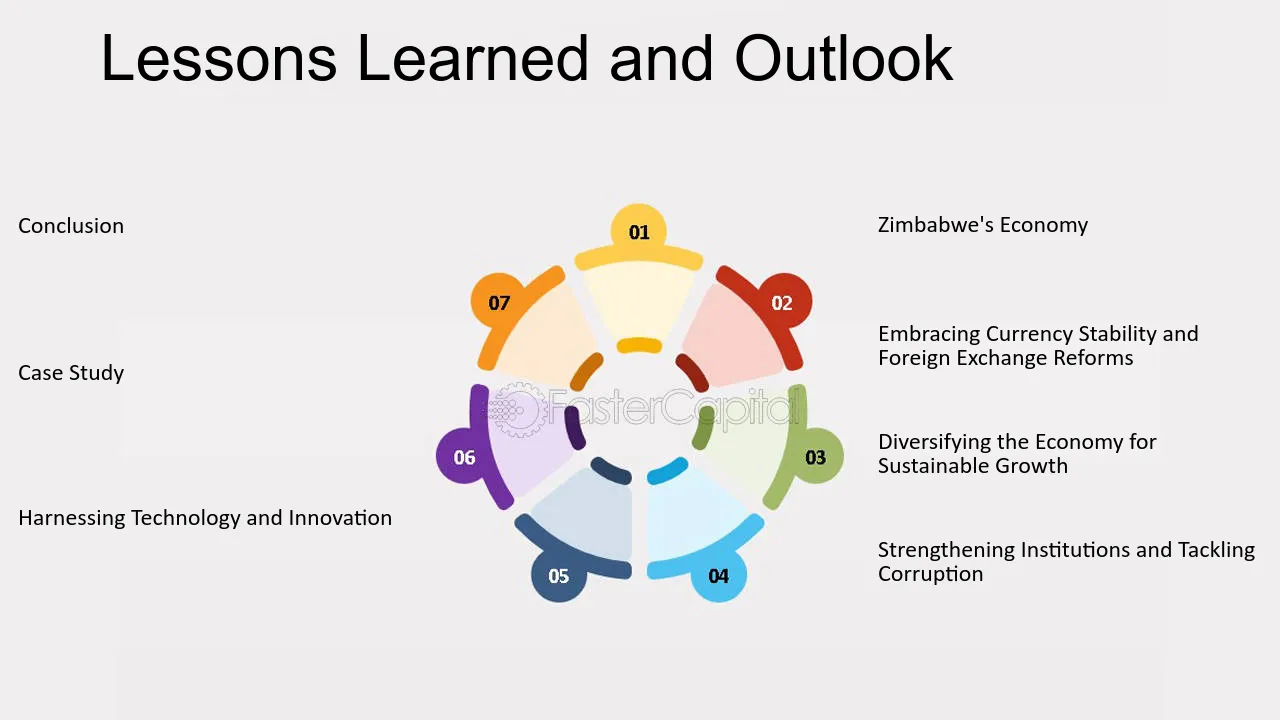 Lessons Learned and Outlook

Conclusion

Case Study

Harnessing Technology and Innovation

01

02

03

04

05

06

07

Zimbabwe's Economy

Embracing Currency Stability and Foreign Exchange Reforms

Diversifying the Economy for Sustainable Growth

Strengthening Institutions and Tackling Corruption

FasterCapital